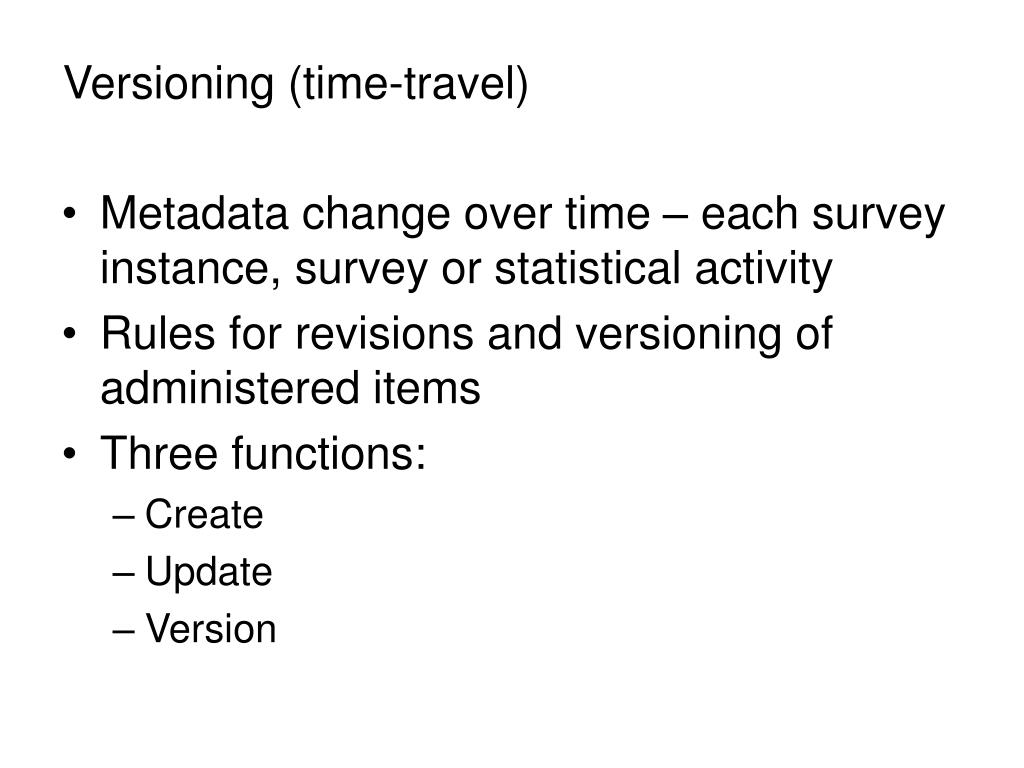 Versioning (time-travel)

• Metadata change over time – each survey instance, survey or statistical activity
• Rules for revisions and versioning of administered items
• Three functions:
– Create
– Update
– Version